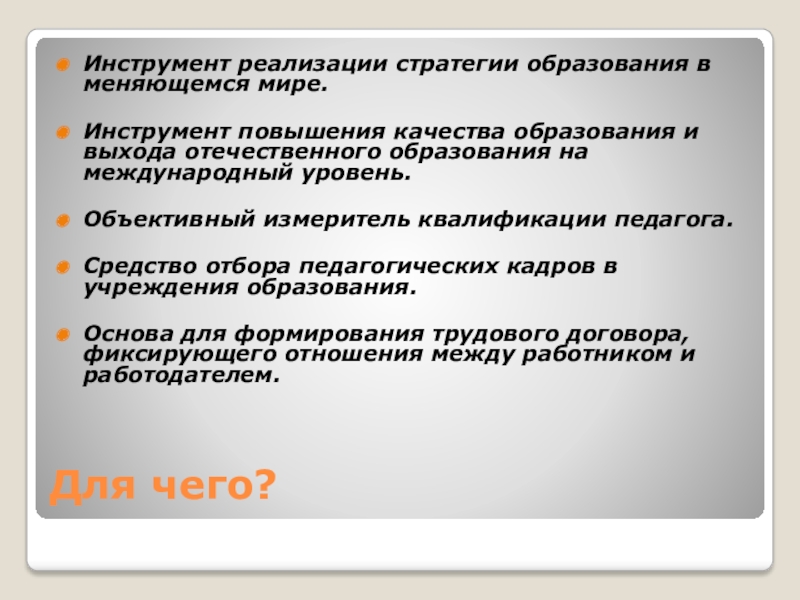 Инструмент реализации стратегии образования в меняющемся мире.

Инструмент повышения качества образования и выхода отечественного образования на международный уровень.

Объективный измеритель квалификации педагога.

Средство отбора педагогических кадров в учреждения образования.

Основа для формирования трудового договора, фиксирующего отношения между работником и работодателем.

Для чего?